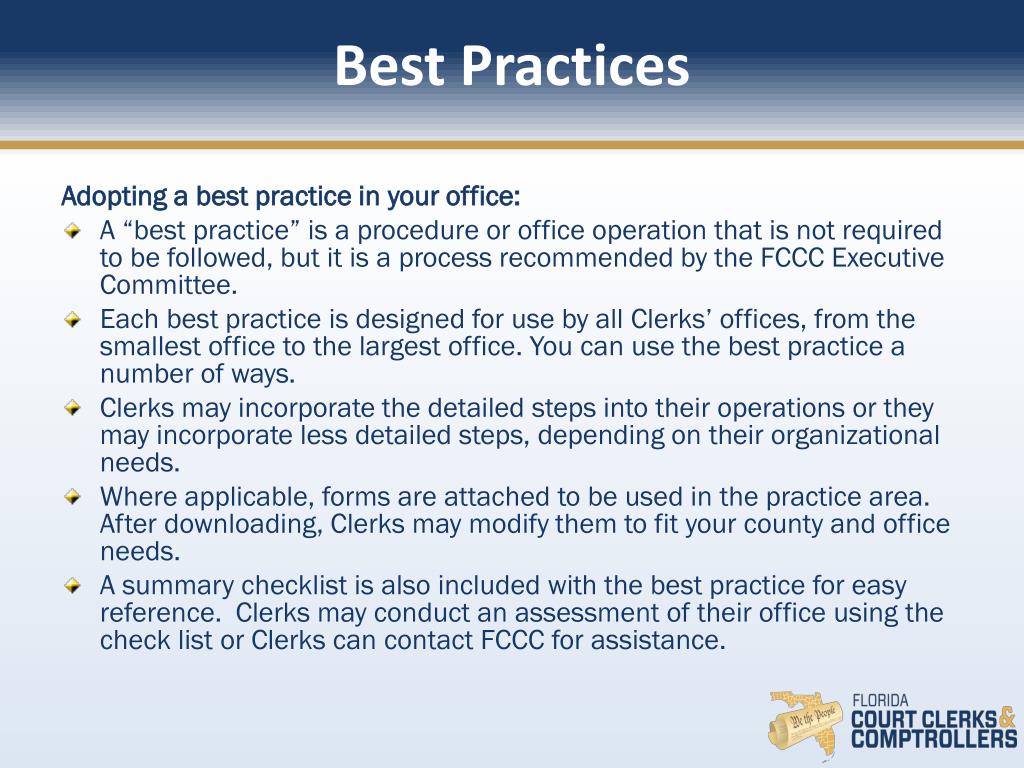 Best Practices

Adopting a best practice in your office:

A “best practice” is a procedure or office operation that is not required to be followed, but it is a process recommended by the FCCC Executive Committee.

Each best practice is designed for use by all Clerks’ offices, from the smallest office to the largest office. You can use the best practice a number of ways.

Clerks may incorporate the detailed steps into their operations or they may incorporate less detailed steps, depending on their organizational needs.

Where applicable, forms are attached to be used in the practice area. After downloading, Clerks may modify them to fit your county and office needs.

A summary checklist is also included with the best practice for easy reference. Clerks may conduct an assessment of their office using the check list or Clerks can contact FCCC for assistance.

We the People

FLORIDA
COURT CLERKS & COMPTROLLERS